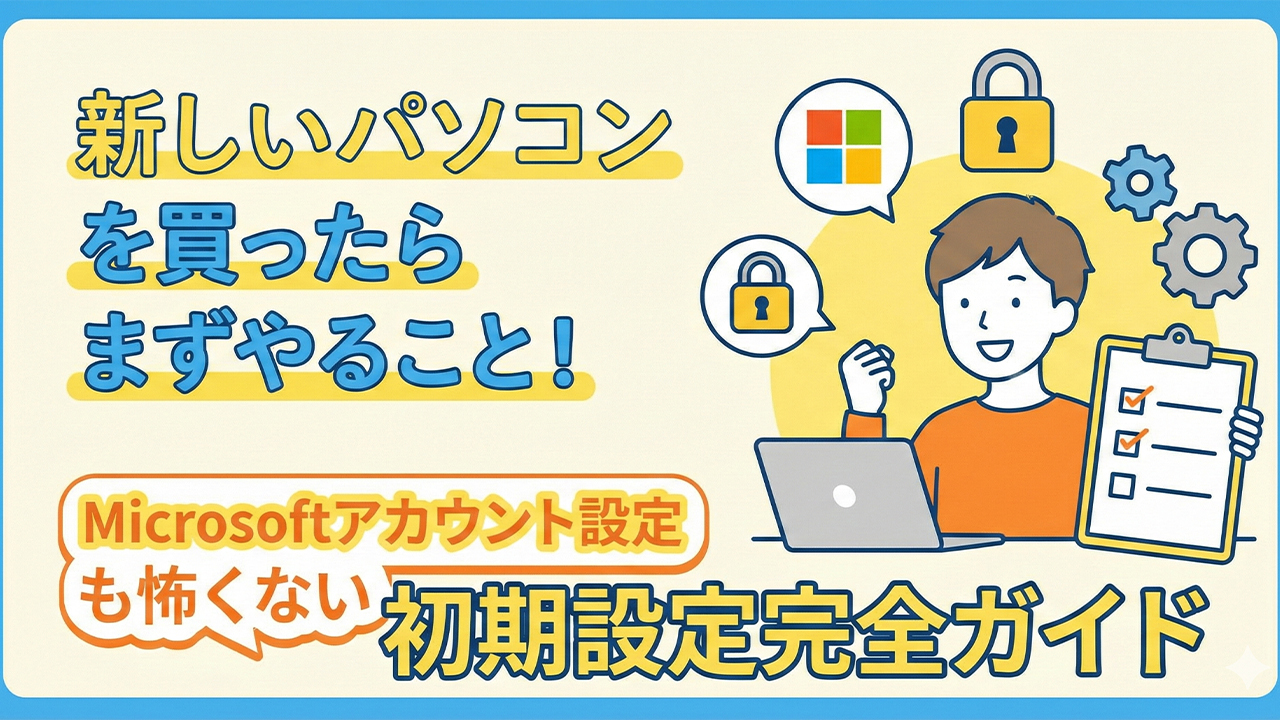 新しいパソコンを買ったらまずやること！

Microsoftアカウント設定も怖くない

初期設定完全ガイド